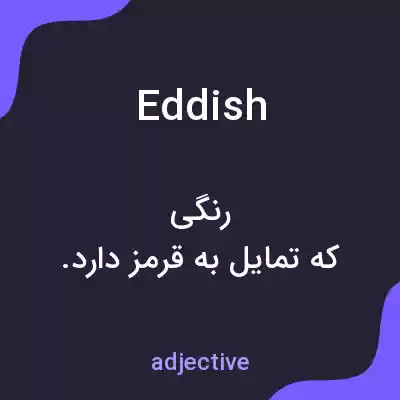 Eddish

رنگی
که تمایل به قرمز دارد.

adjective